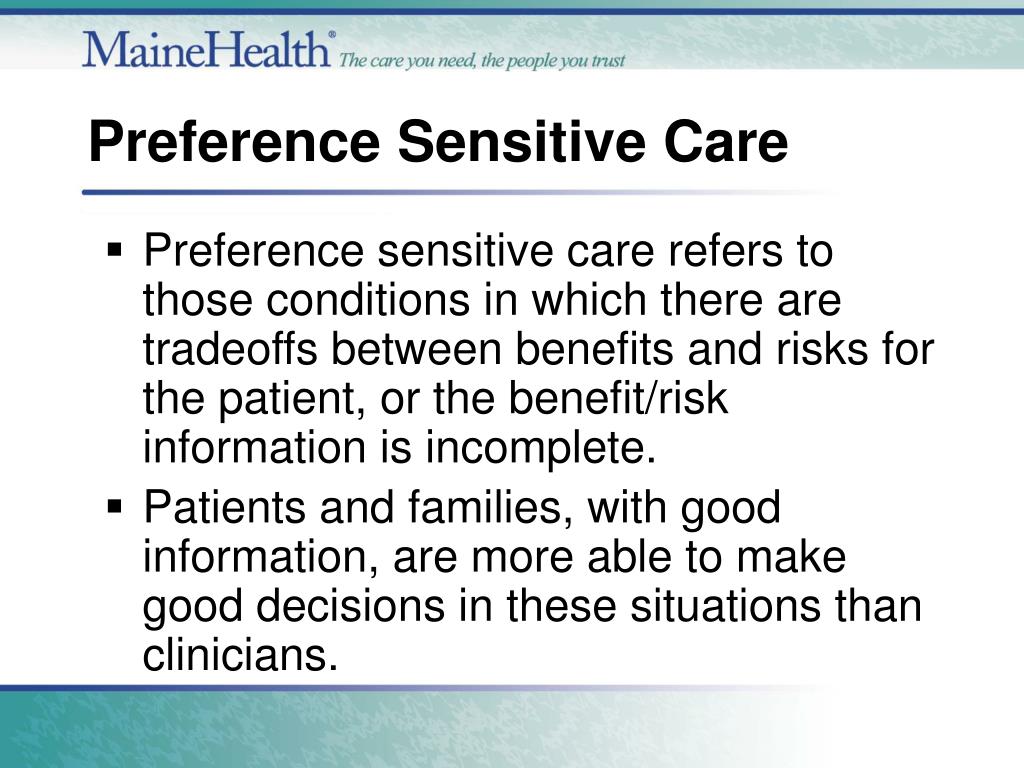 MaineHealth® The care you need, the people you trust

Preference Sensitive Care

▪ Preference sensitive care refers to those conditions in which there are tradeoffs between benefits and risks for the patient, or the benefit/risk information is incomplete.

▪ Patients and families, with good information, are more able to make good decisions in these situations than clinicians.